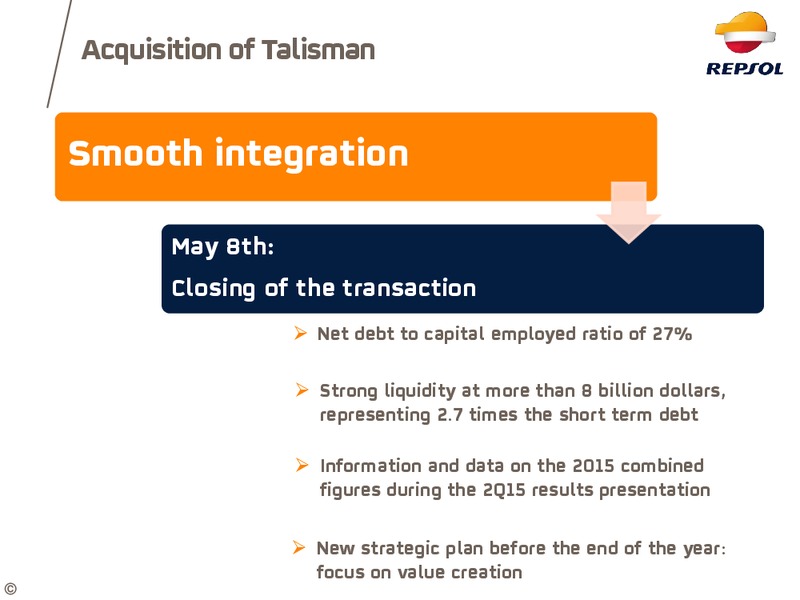 Acquisition of Talisman

REPSOL

Smooth integration

May 8th:

Closing of the transaction

➢ Net debt to capital employed ratio of 27%

➢ Strong liquidity at more than 8 billion dollars, representing 2.7 times the short term debt

➢ Information and data on the 2015 combined figures during the 2Q15 results presentation

➢ New strategic plan before the end of the year: focus on value creation

©